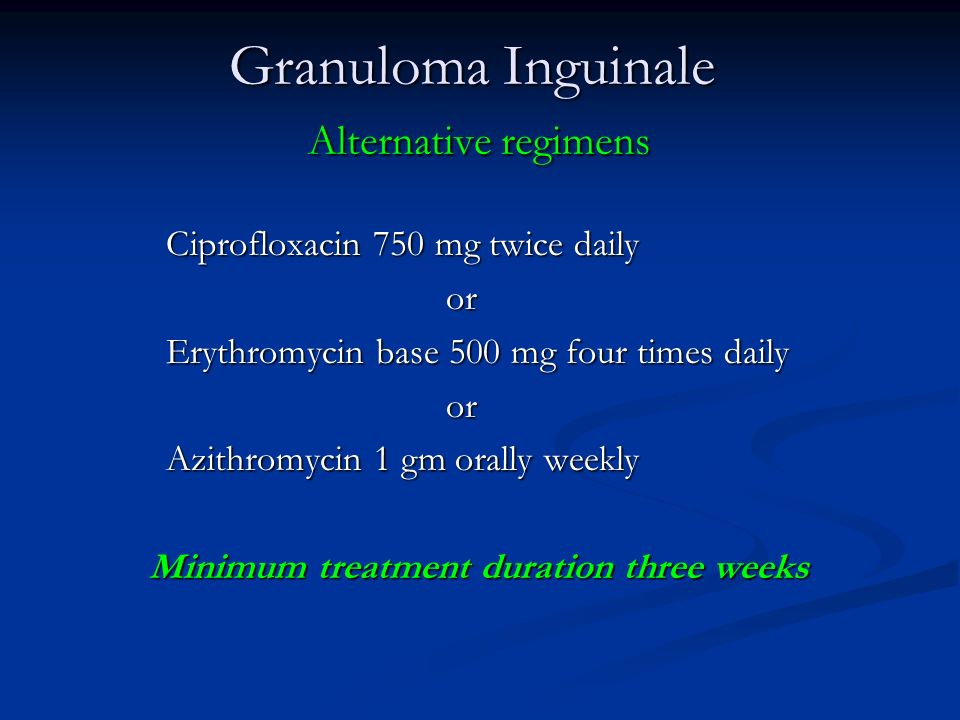 Granuloma Inguinale

Alternative regimens

Ciprofloxacin 750 mg twice daily

or

Erythromycin base 500 mg four times daily

or

Azithromycin 1 gm orally weekly

Minimum treatment duration three weeks